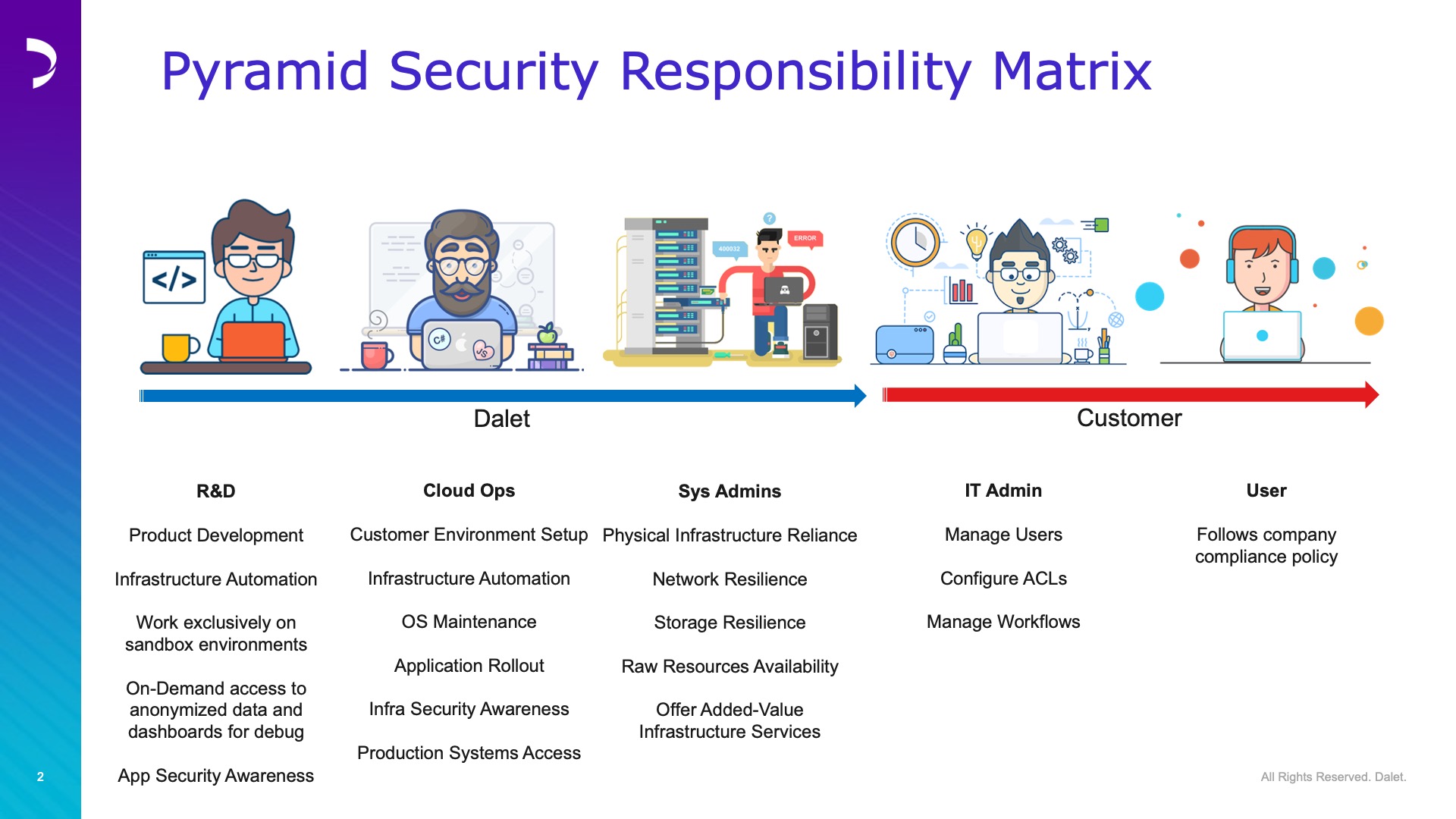 Pyramid Security Responsibility Matrix

</>

C#

VS

400032

ERROR

Dalet

Customer

R&D

Product Development

Infrastructure Automation

Work exclusively on sandbox environments

On-Demand access to anonymized data and dashboards for debug

App Security Awareness

Cloud Ops

Customer Environment Setup

Infrastructure Automation

OS Maintenance

Application Rollout

Infra Security Awareness

Production Systems Access

Sys Admins

Physical Infrastructure Reliance

Network Resilience

Storage Resilience

Raw Resources Availability

Offer Added-Value Infrastructure Services

IT Admin

Manage Users

Configure ACLs

Manage Workflows

User

Follows company compliance policy

2

All Rights Reserved. Dalet.